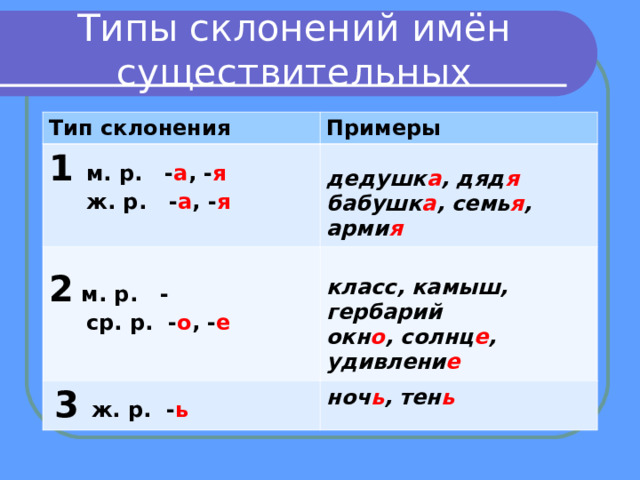 Типы склонений имён существительных

| Тип склонения | Примеры |
|---|---|
| 1 м. р. -а, -я ж. р. -а, -я | дедушка, дядя бабушка, семья, армия |
| 2 м. р. - ср. р. -о, -е | класс, камыш, гербарий окно, солнце, удивление |
| 3 ж. р. -ь | ночь, тень |